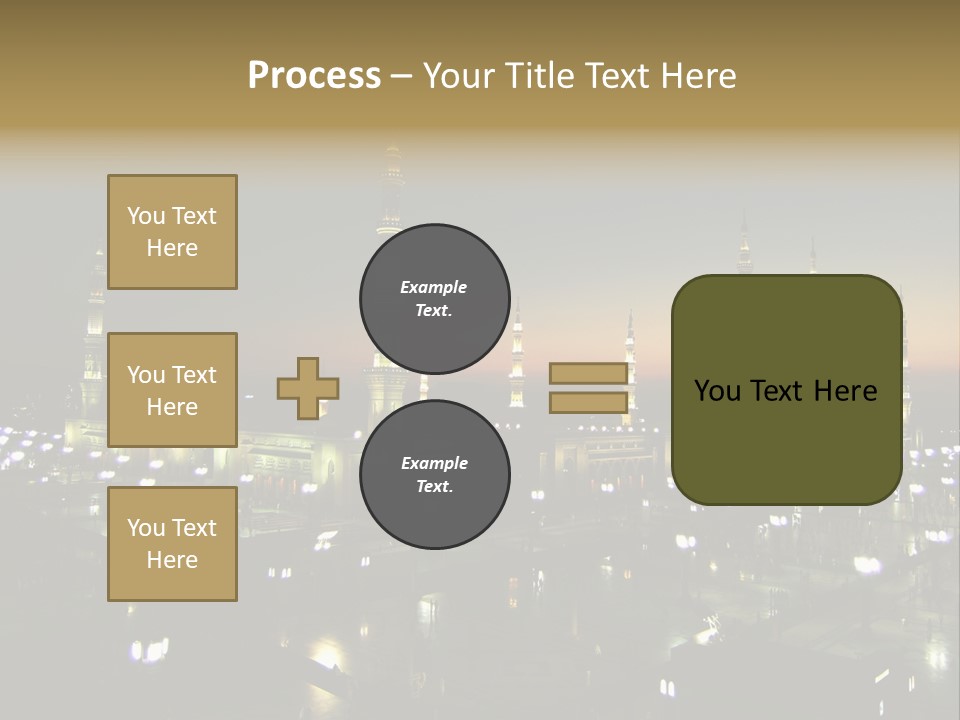 Process – Your Title Text Here

You Text Here

You Text Here

You Text Here

Example Text.

Example Text.

You Text Here